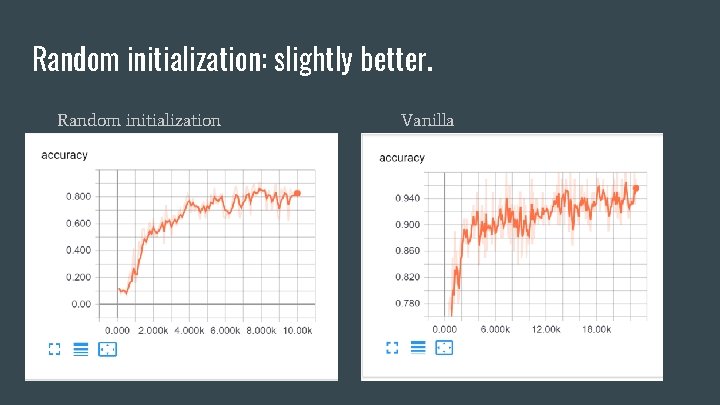 Random initialization: slightly better.

Random initialization

accuracy

0.800
0.600
0.400
0.200
0.00

0.000 2.000k 4.000k 6.000k 8.000k 10.00k

Vanilla

accuracy

0.940
0.900
0.860
0.820
0.780

0.000 6.000k 12.00k 18.00k